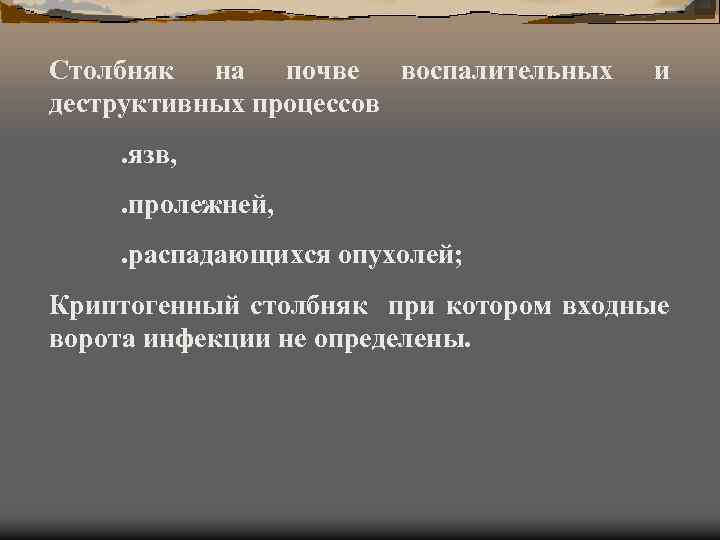 Столбняк на почве воспалительных и деструктивных процессов

.язв,

.пролежней,

.распадающихся опухолей;

Криптогенный столбняк при котором входные ворота инфекции не определены.